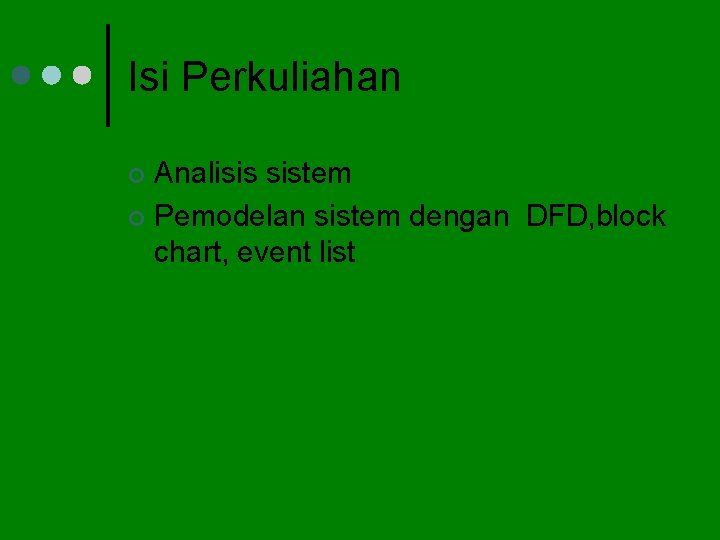 Isi Perkuliahan

Analisis sistem

Pemodelan sistem dengan DFD,block chart, event list